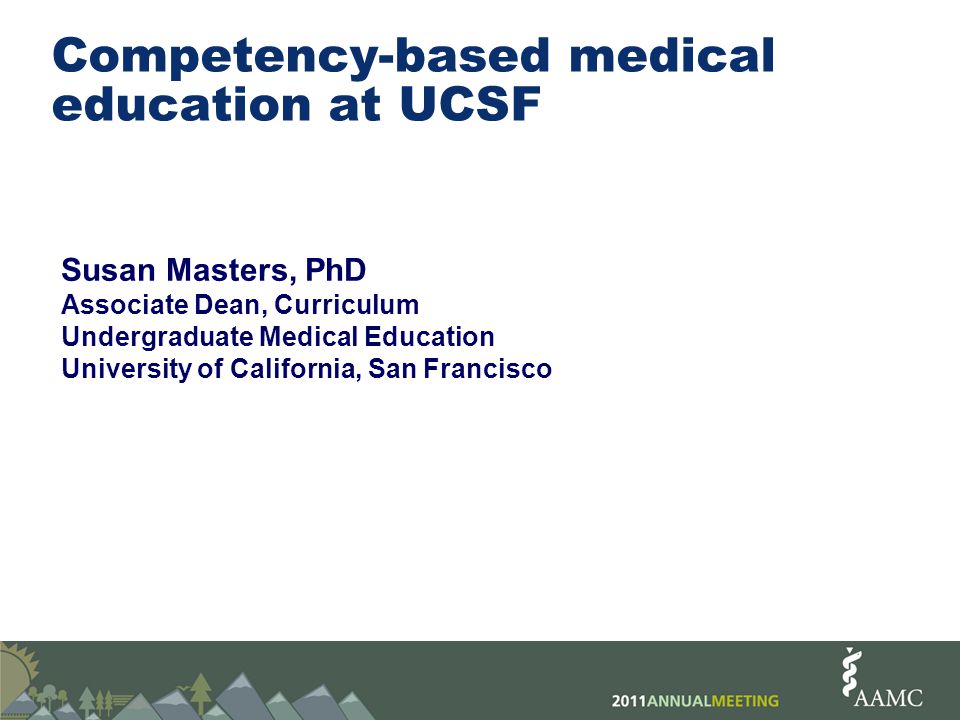 Competency-based medical education at UCSF

Susan Masters, PhD
Associate Dean, Curriculum
Undergraduate Medical Education
University of California, San Francisco

2011ANNUALMEETING

AAMC